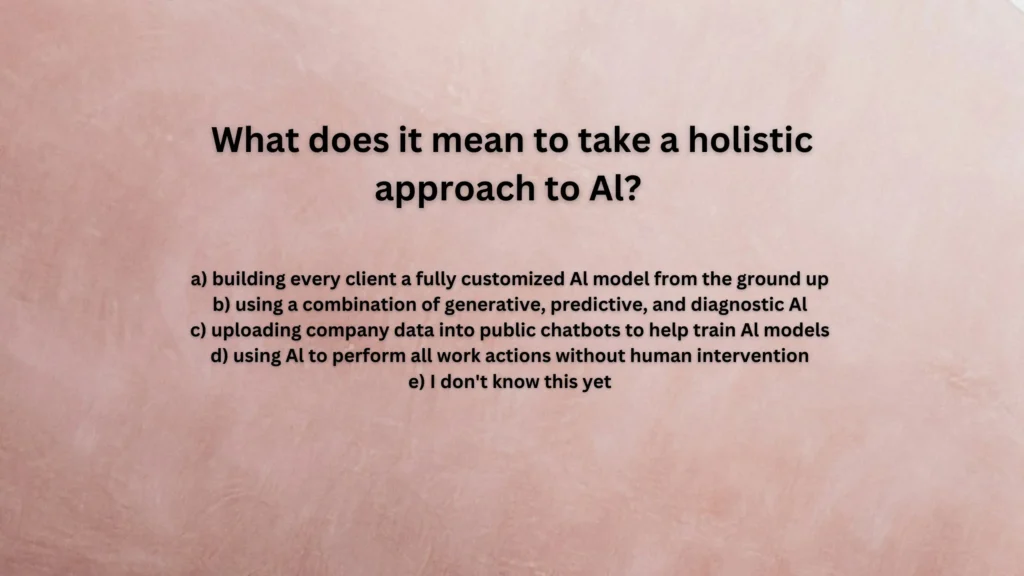 What does it mean to take a holistic approach to AI?

a) building every client a fully customized AI model from the ground up
b) using a combination of generative, predictive, and diagnostic AI
c) uploading company data into public chatbots to help train AI models
d) using AI to perform all work actions without human intervention
e) I don't know this yet